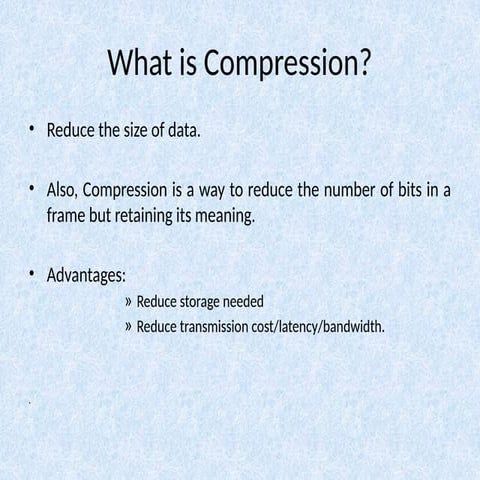 What is Compression?

• Reduce the size of data.

• Also, Compression is a way to reduce the number of bits in a frame but retaining its meaning.

• Advantages:

» Reduce storage needed

» Reduce transmission cost/latency/bandwidth.